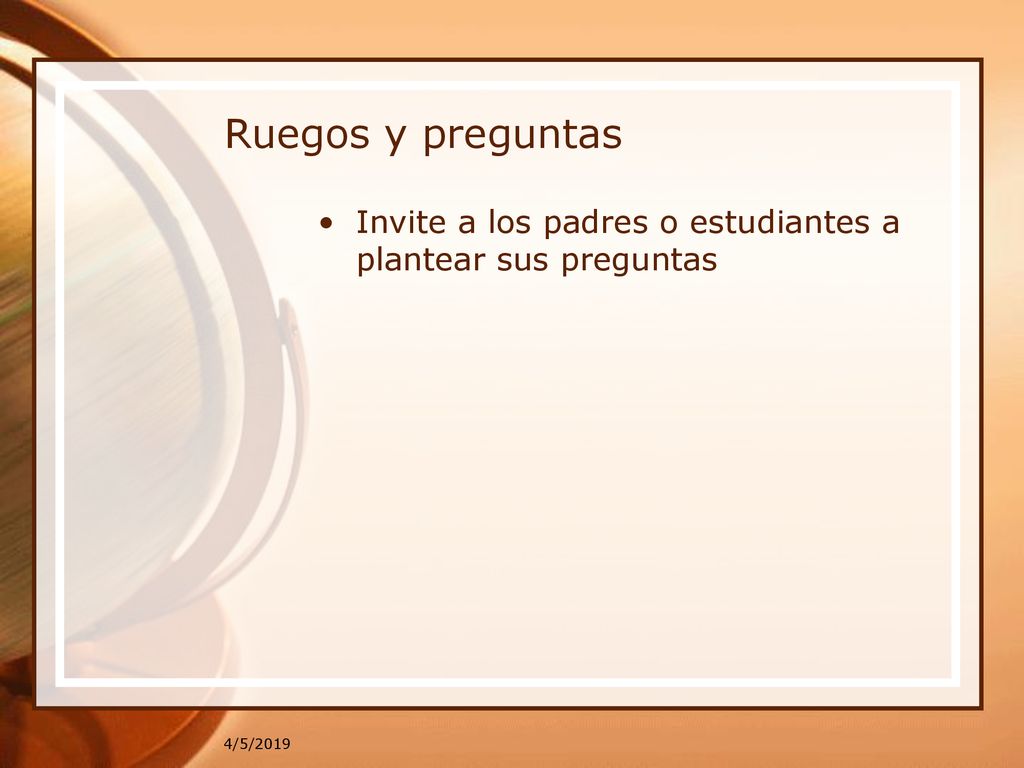 Ruegos y preguntas

• Invite a los padres o estudiantes a plantear sus preguntas

4/5/2019